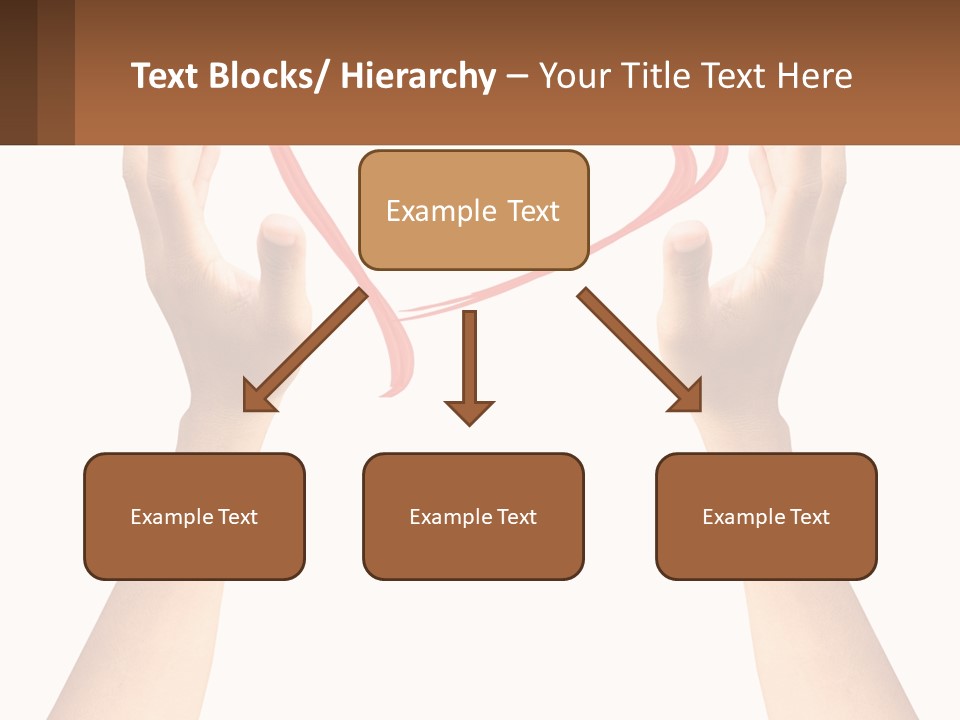 Text Blocks/ Hierarchy – Your Title Text Here

Example Text

Example Text

Example Text

Example Text